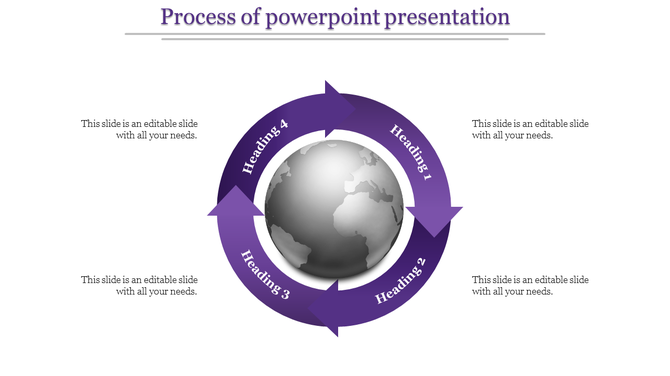 Process of powerpoint presentation

This slide is an editable slide with all your needs.

Heading 4

Heading 1

This slide is an editable slide with all your needs.

This slide is an editable slide with all your needs.

Heading 3

Heading 2

This slide is an editable slide with all your needs.